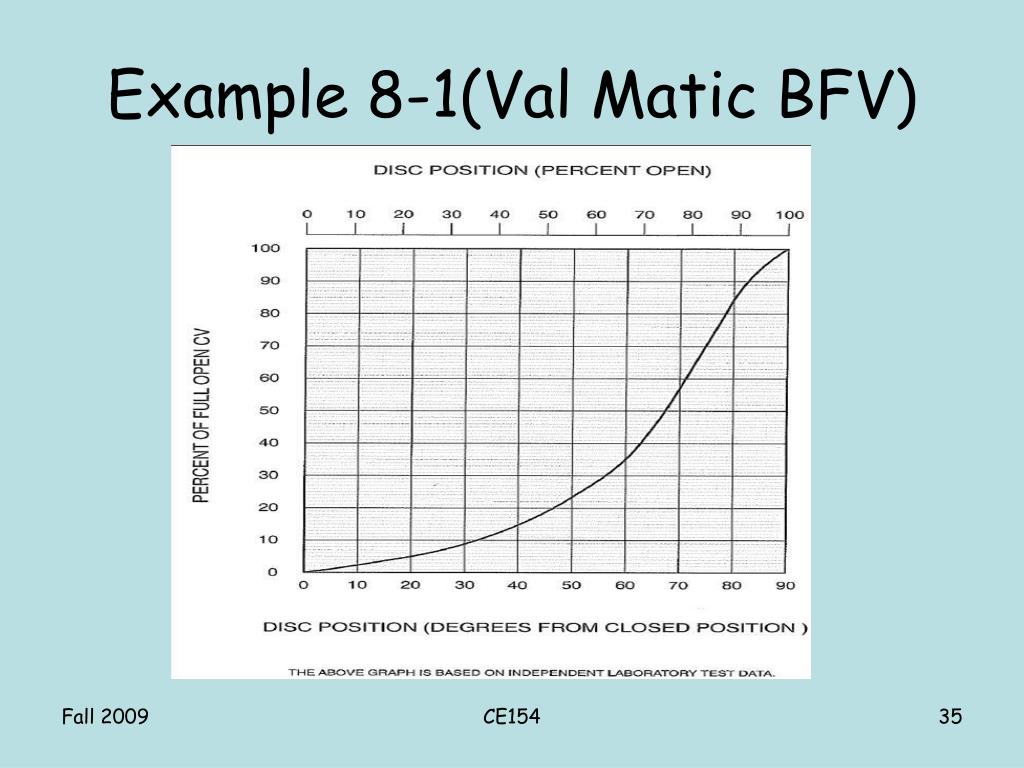 Example 8-1(Val Matic BFV)

DISC POSITION (PERCENT OPEN)

0 10 20 30 40 50 60 70 80 90 100

PERCENT OF FULL OPEN CV

100
90
80
70
60
50
40
30
20
10
0

0 10 20 30 40 50 60 70 80 90

DISC POSITION (DEGREES FROM CLOSED POSITION )

THE ABOVE GRAPH IS BASED ON INDEPENDENT LABORATORY TEST DATA.

Fall 2009

CE154

35